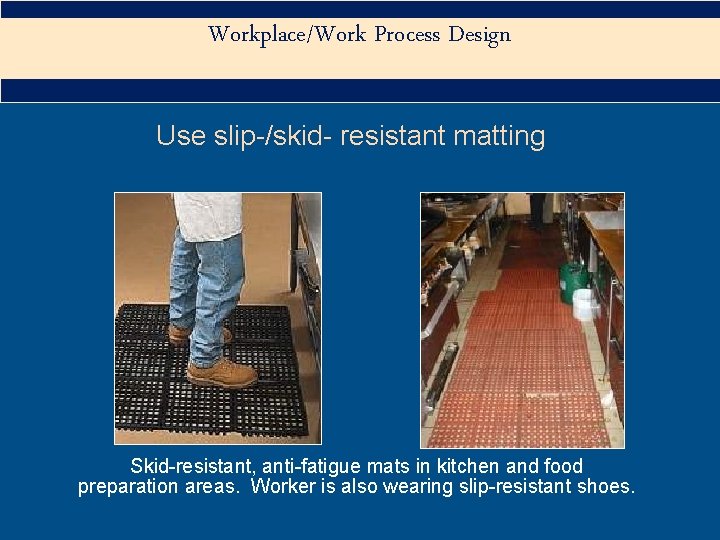 Workplace/Work Process Design

Use slip-/skid- resistant matting

Skid-resistant, anti-fatigue mats in kitchen and food preparation areas.  Worker is also wearing slip-resistant shoes.